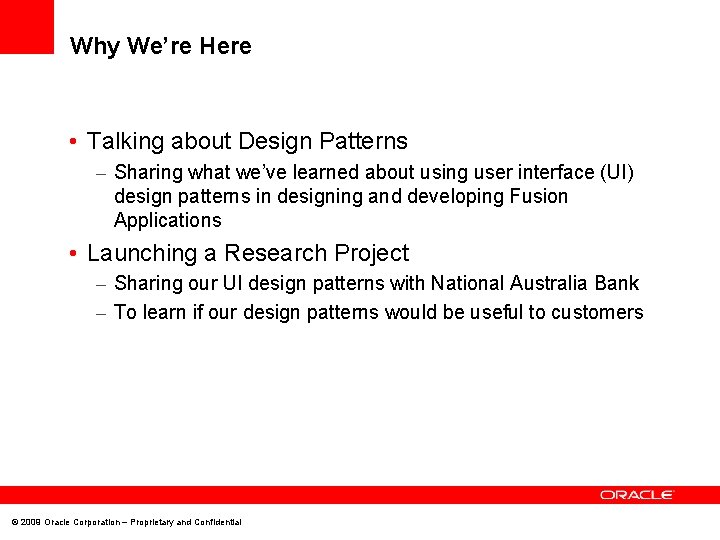 Why We're Here

• Talking about Design Patterns
– Sharing what we've learned about using user interface (UI) design patterns in designing and developing Fusion Applications

• Launching a Research Project
– Sharing our UI design patterns with National Australia Bank
– To learn if our design patterns would be useful to customers

ORACLE

© 2008 Oracle Corporation – Proprietary and Confidential